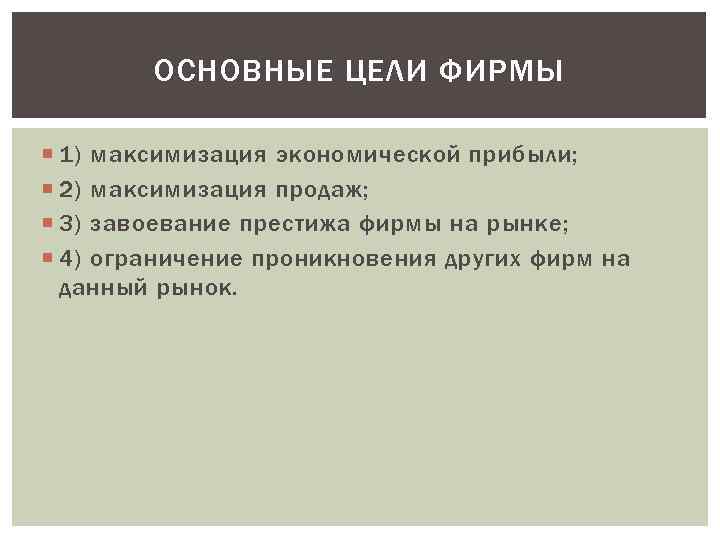 ОСНОВНЫЕ ЦЕЛИ ФИРМЫ

1) максимизация экономической прибыли;

2) максимизация продаж;

3) завоевание престижа фирмы на рынке;

4) ограничение проникновения других фирм на данный рынок.